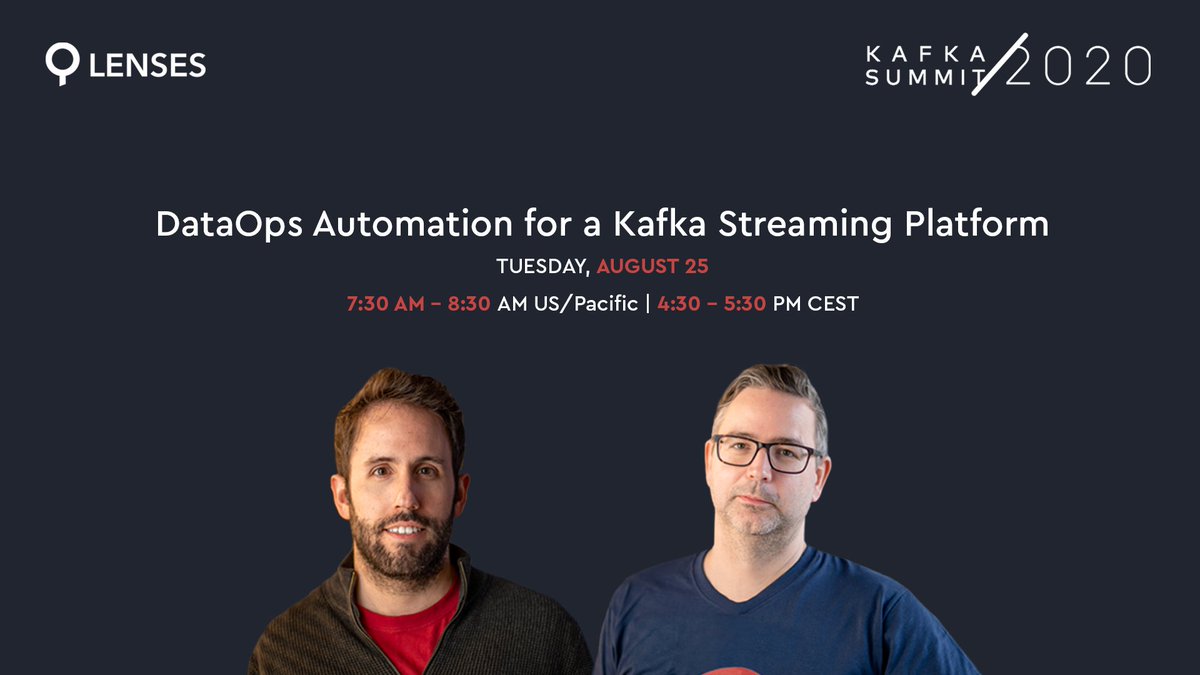 LENSES

KAFKA SUMMIT 2020

DataOps Automation for a Kafka Streaming Platform

TUESDAY, AUGUST 25

7:30 AM – 8:30 AM US/Pacific | 4:30 – 5:30 PM CEST